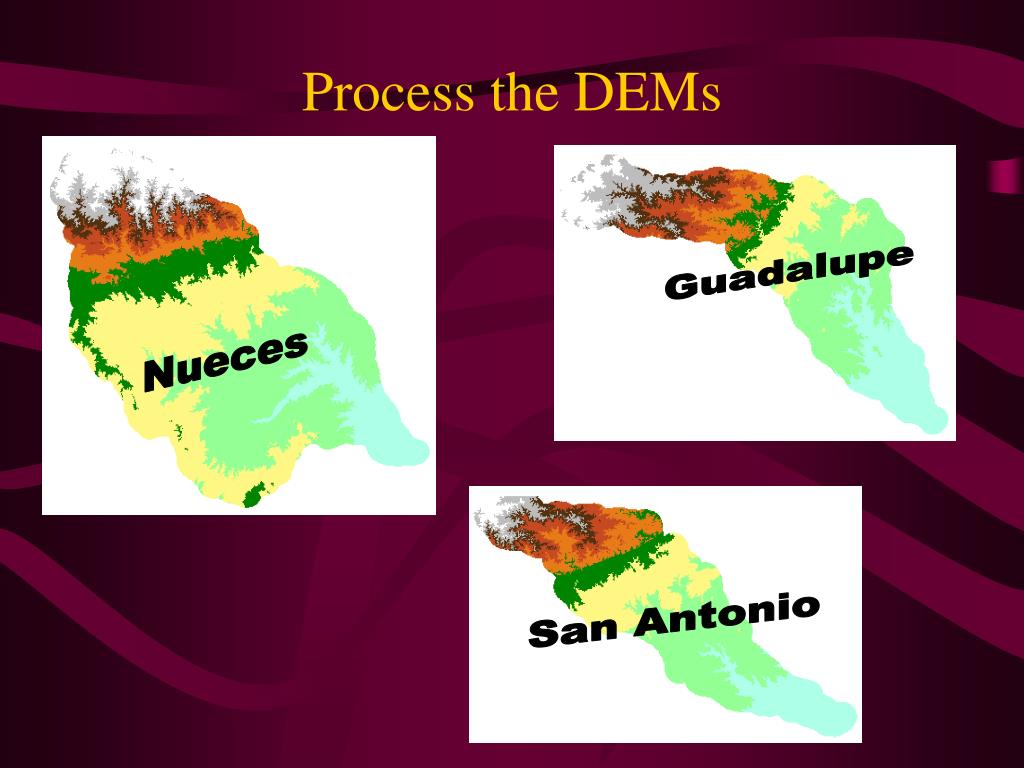 Process the DEMs

Nueces

Guadalupe

San Antonio